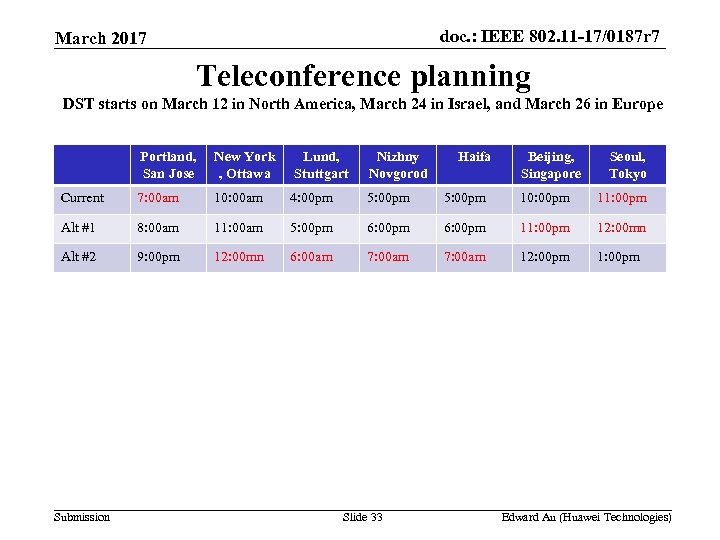 March 2017

doc.: IEEE 802.11-17/0187r7

Teleconference planning

DST starts on March 12 in North America, March 24 in Israel, and March 26 in Europe

| | Portland, San Jose | New York , Ottawa | Lund, Stuttgart | Nizhny Novgorod | Haifa | Beijing, Singapore | Seoul, Tokyo |
|---|---|---|---|---|---|---|---|
| Current | 7:00am | 10:00am | 4:00pm | 5:00pm | 5:00pm | 10:00pm | 11:00pm |
| Alt #1 | 8:00am | 11:00am | 5:00pm | 6:00pm | 6:00pm | 11:00pm | 12:00mn |
| Alt #2 | 9:00pm | 12:00mn | 6:00am | 7:00am | 7:00am | 12:00pm | 1:00pm |

Submission

Slide 33

Edward Au (Huawei Technologies)